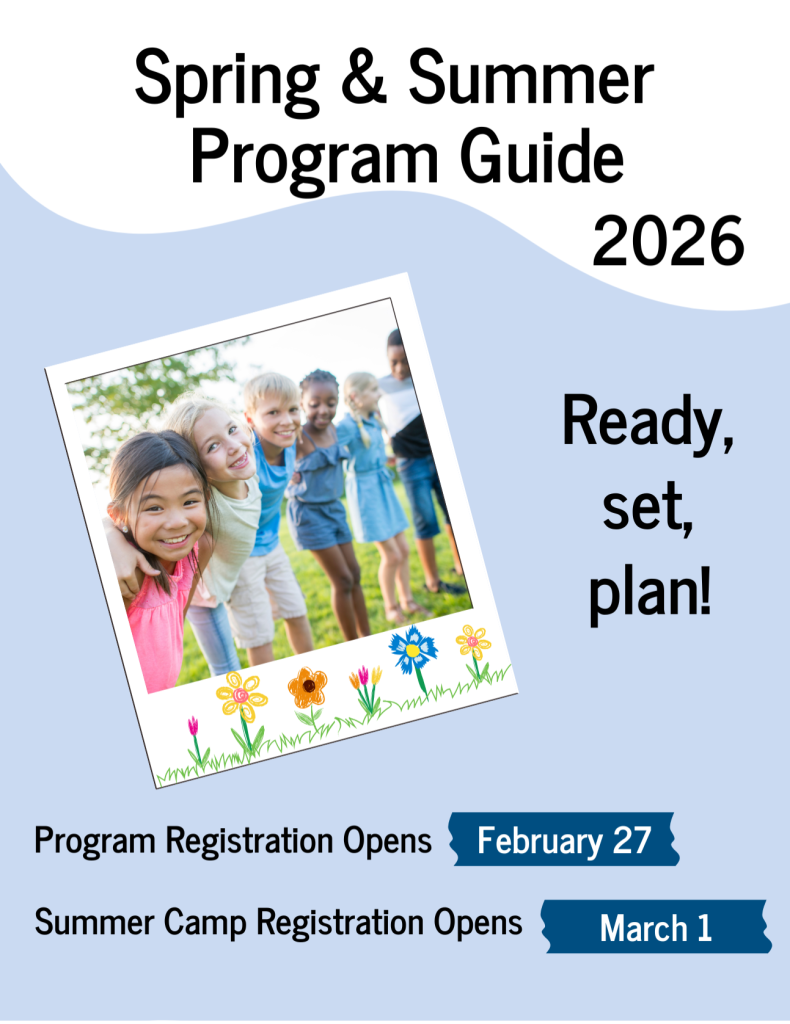 Spring & Summer Program Guide 2026

Ready, set, plan!

Program Registration Opens February 27

Summer Camp Registration Opens March 1